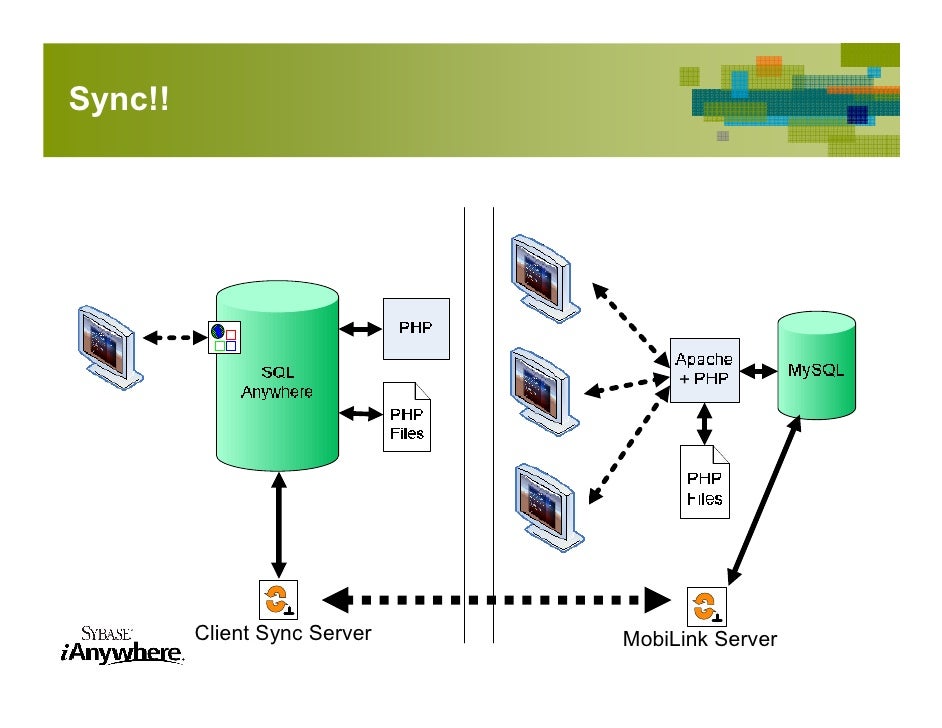 Sync!!

SQL Anywhere

PHP

PHP Files

Apache + PHP

MySQL

PHP Files

Client Sync Server

MobiLink Server

SYBASE
iAnywhere